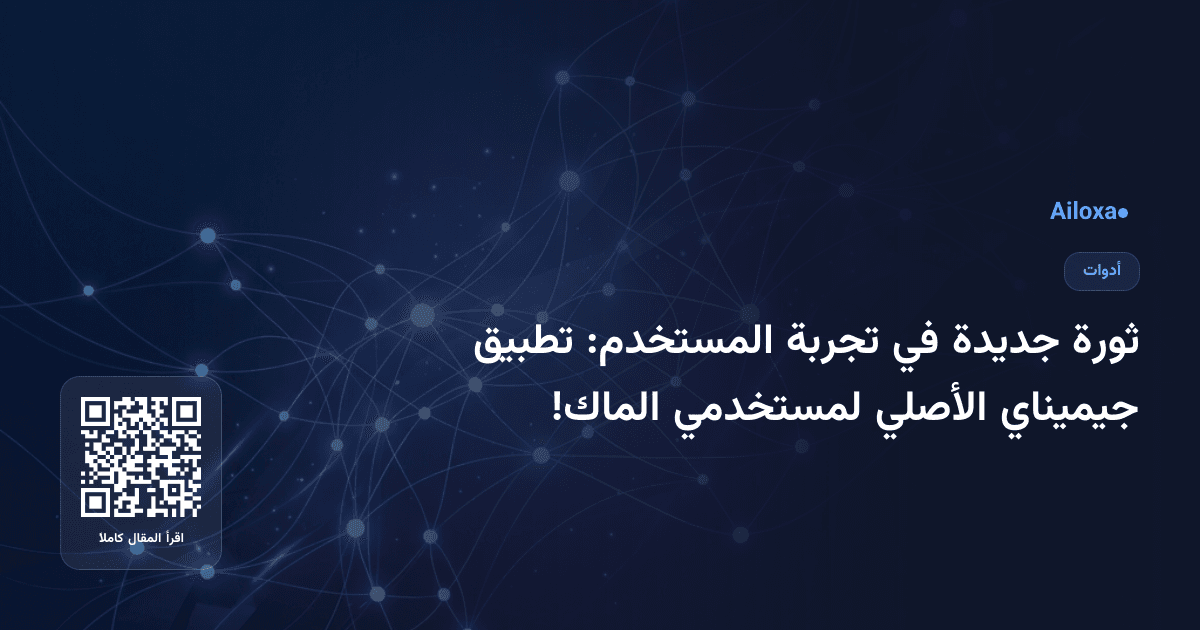 Ailoxa

أدوات

ثورة جديدة في تجربة المستخدم: تطبيق جيميناي الأصلي لمستخدمي الماك!

اقرأ المقال كاملا